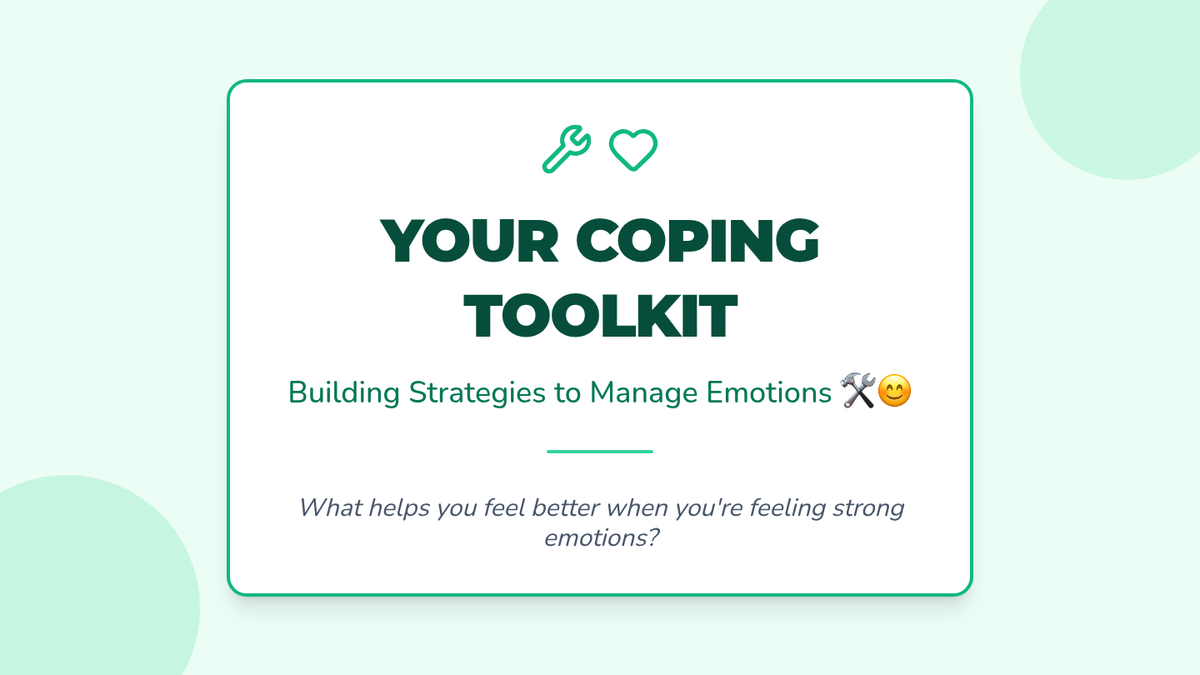 YOUR COPING TOOLKIT

Building Strategies to Manage Emotions 🛠️😊

What helps you feel better when you're feeling strong emotions?